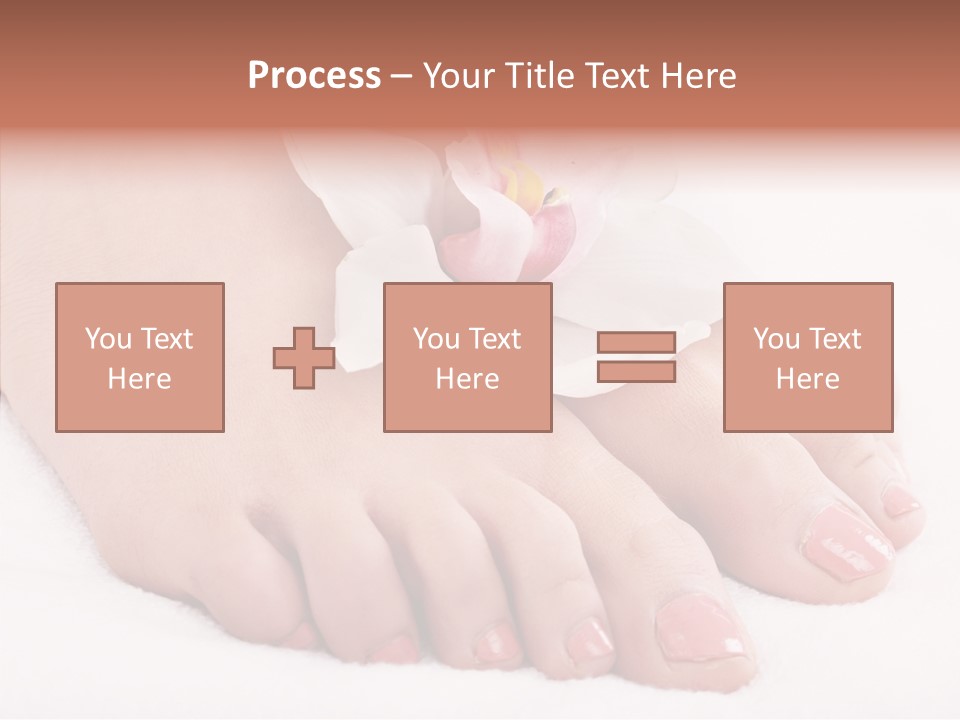 Process – Your Title Text Here

You Text Here

You Text Here

You Text Here